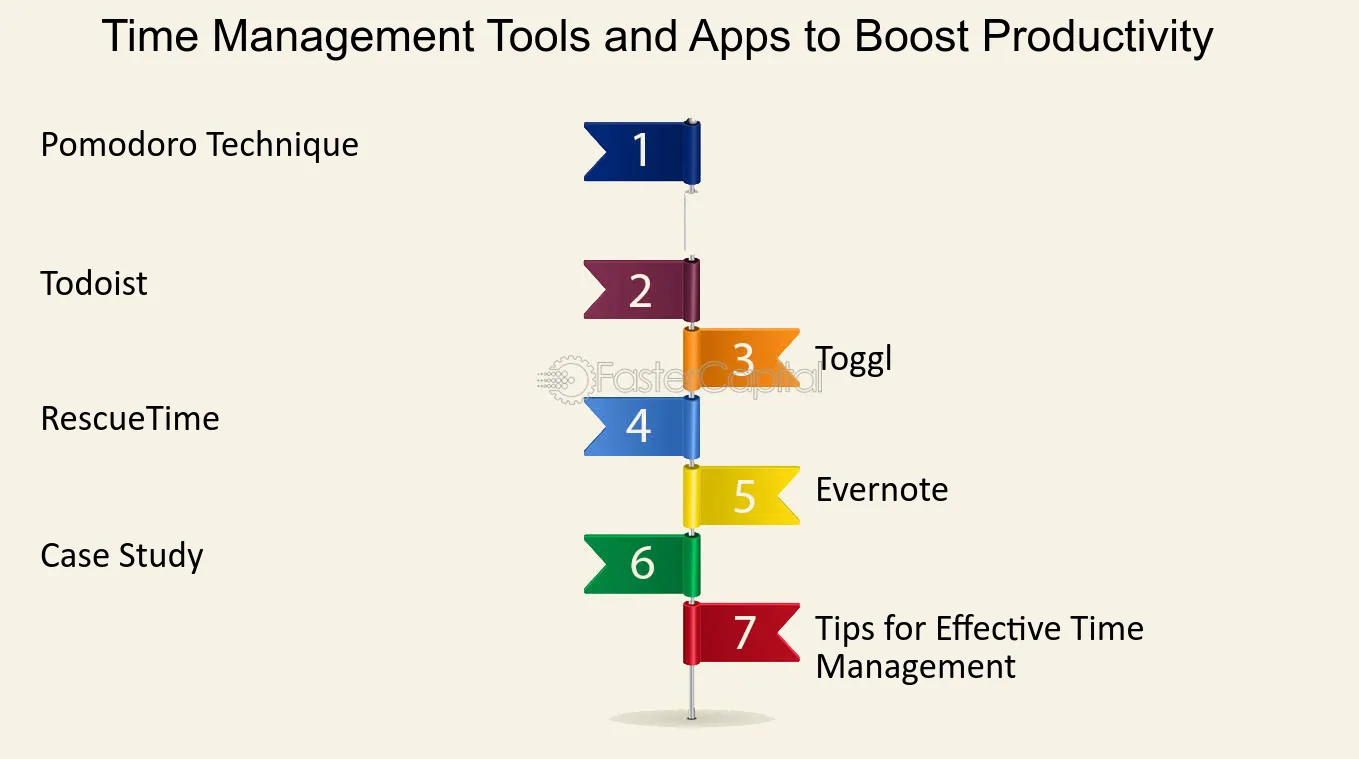 Time Management Tools and Apps to Boost Productivity

Pomodoro Technique

1

Todoist

2

3

Toggl

FasterCapital

RescueTime

4

5

Evernote

Case Study

6

7

Tips for Effective Time Management